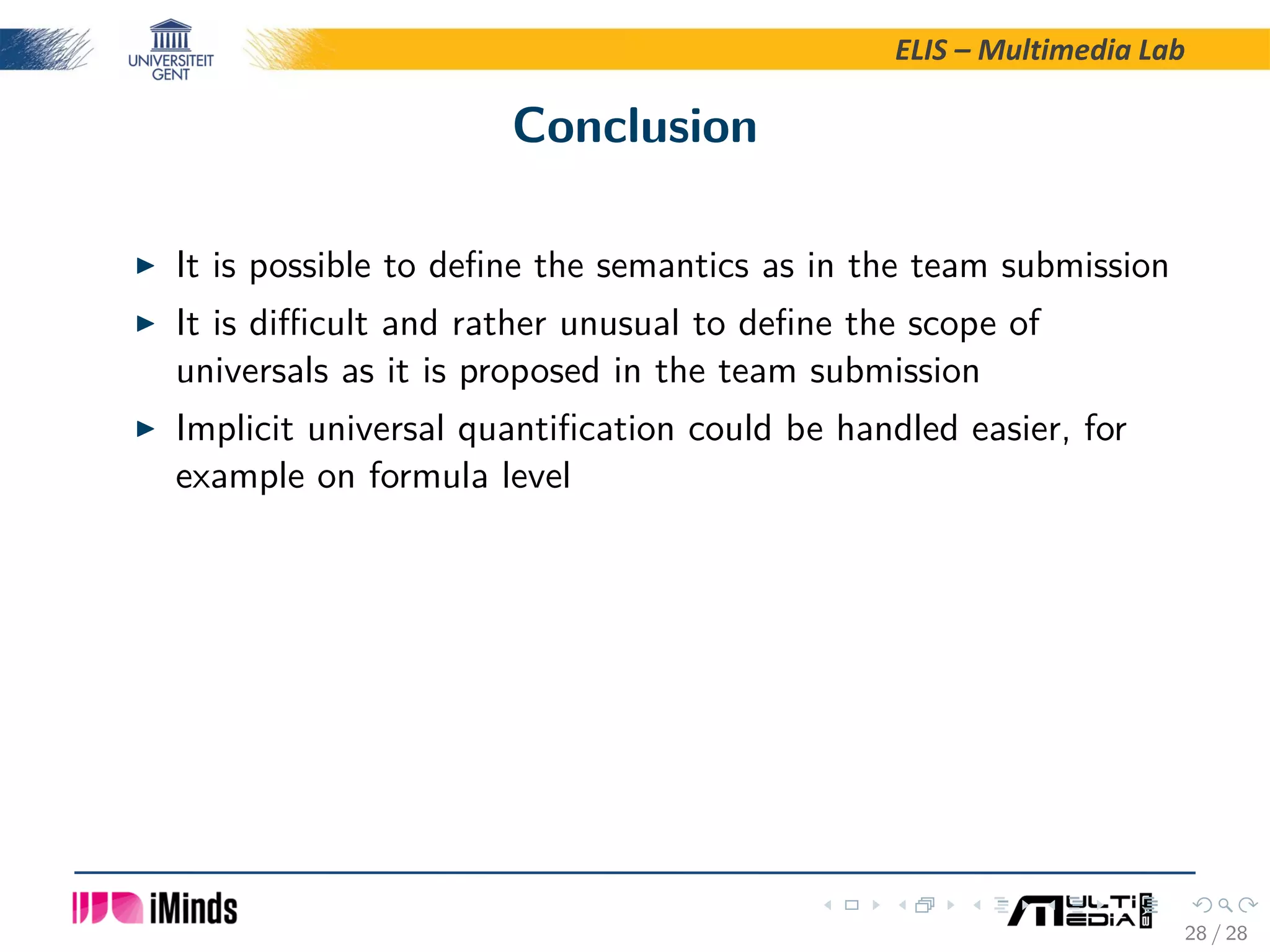 UNIVERSITEIT GENT

ELIS – Multimedia Lab

Conclusion

▶ It is possible to define the semantics as in the team submission

▶ It is difficult and rather unusual to define the scope of universals as it is proposed in the team submission

▶ Implicit universal quantification could be handled easier, for example on formula level

iMinds

MULTIMEDIA LAB

28 / 28